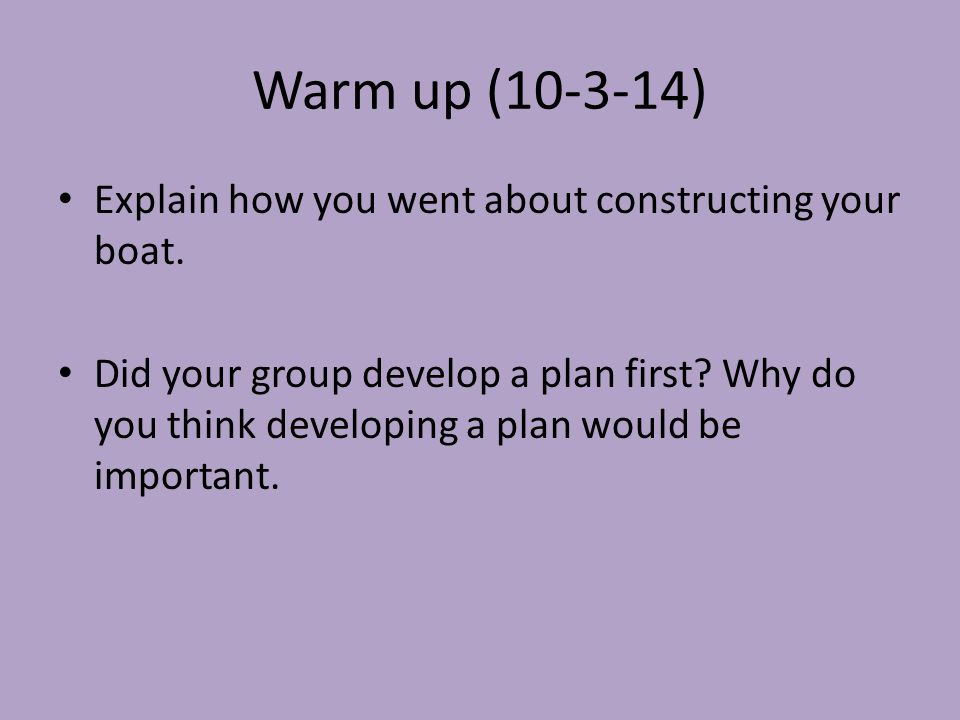 Warm up (10-3-14)

• Explain how you went about constructing your boat.

• Did your group develop a plan first? Why do you think developing a plan would be important.